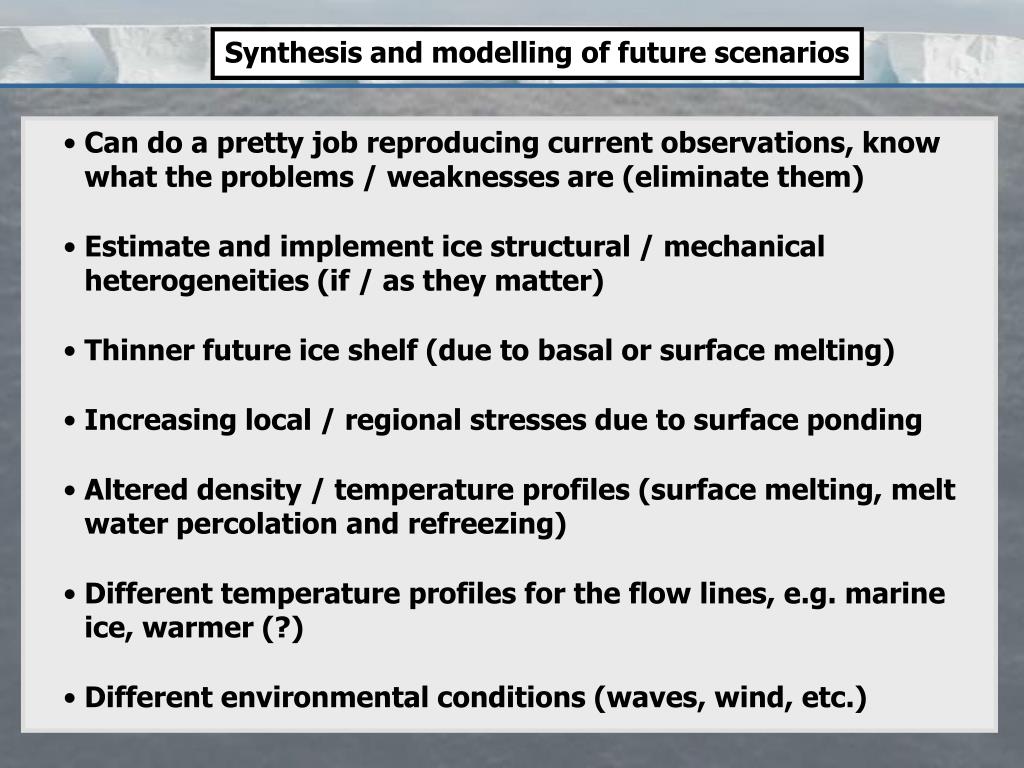 Synthesis and modelling of future scenarios

• Can do a pretty job reproducing current observations, know what the problems / weaknesses are (eliminate them)

• Estimate and implement ice structural / mechanical heterogeneities (if / as they matter)

• Thinner future ice shelf (due to basal or surface melting)

• Increasing local / regional stresses due to surface ponding

• Altered density / temperature profiles (surface melting, melt water percolation and refreezing)

• Different temperature profiles for the flow lines, e.g. marine ice, warmer (?)

• Different environmental conditions (waves, wind, etc.)